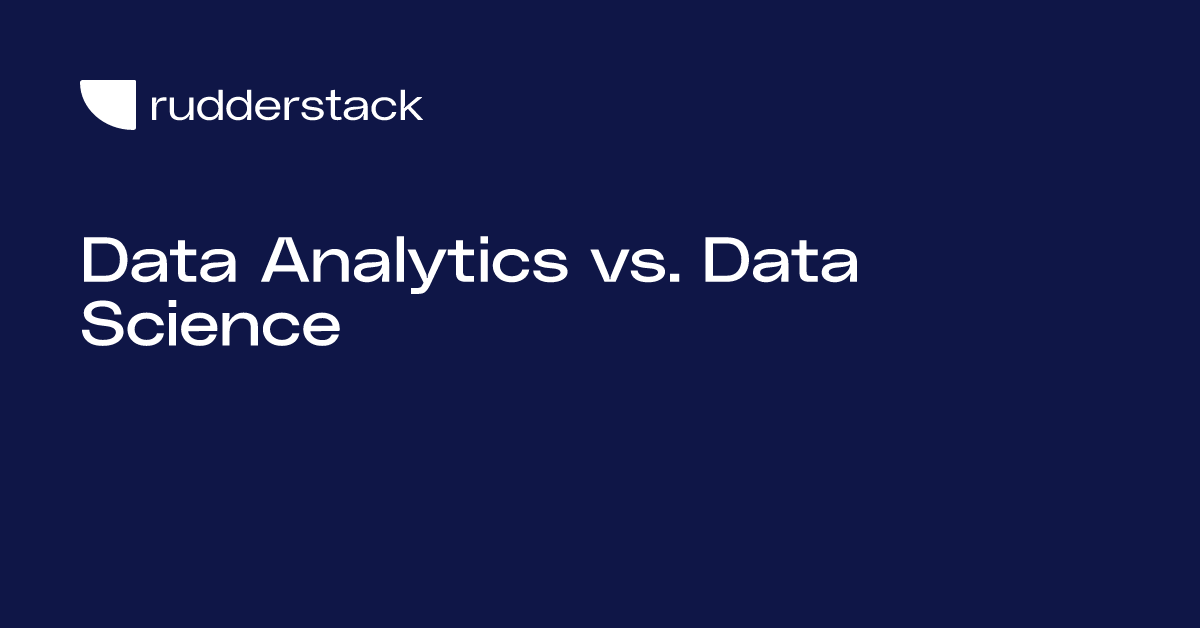 rudderstack

Data Analytics vs. Data Science